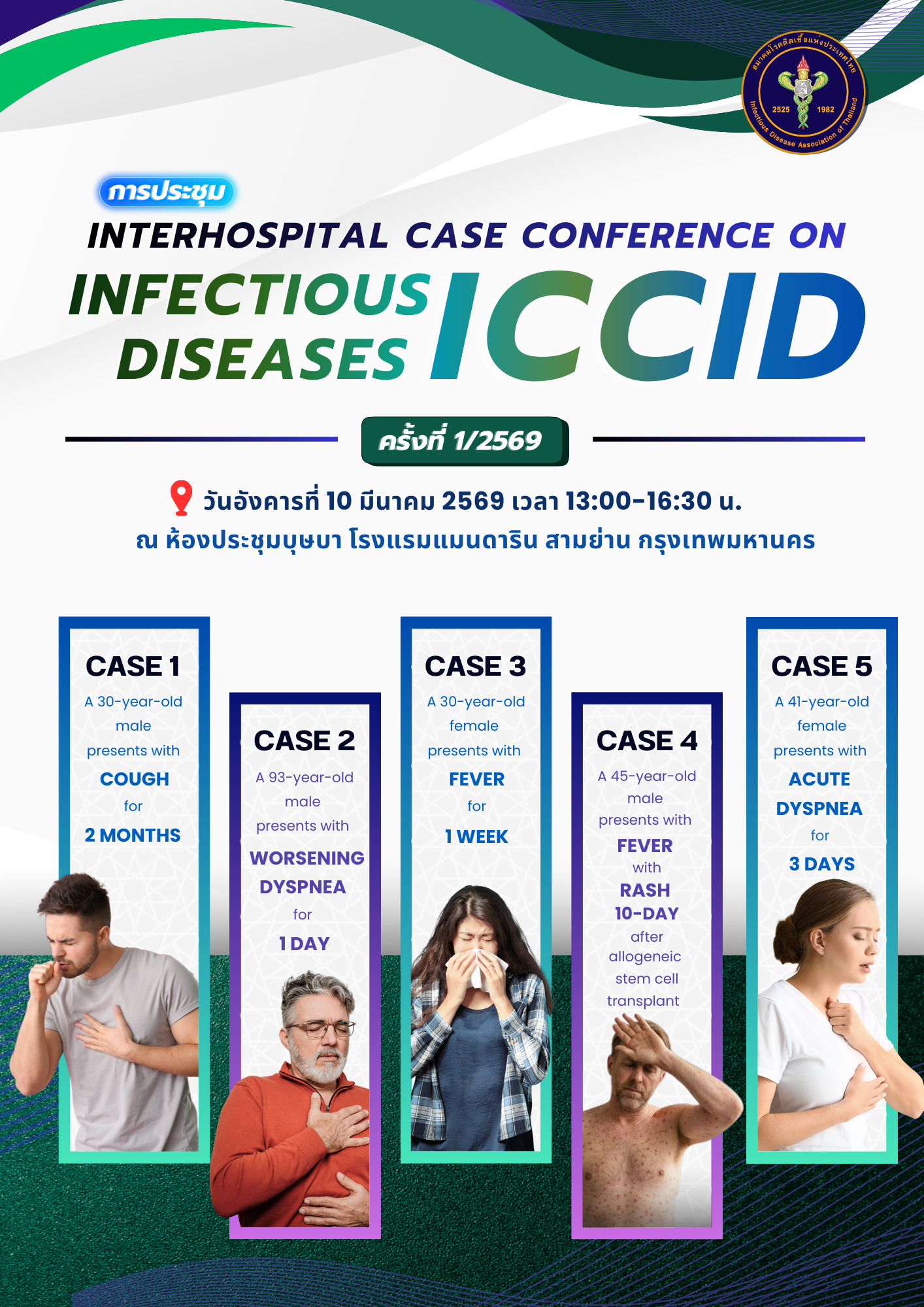 สมาคมโรคติดเชื้อแห่งประเทศไทย
2525 1982
Infectious Disease Association of Thailand

การประชุม
INTERHOSPITAL CASE CONFERENCE ON
INFECTIOUS DISEASES ICCID

ครั้งที่ 1/2569

วันอังคารที่ 10 มีนาคม 2569 เวลา 13:00-16:30 น.
ณ ห้องประชุมบุษบา โรงแรมแมนดาริน สามย่าน กรุงเทพมหานคร

CASE 1
A 30-year-old male presents with COUGH for 2 MONTHS

CASE 2
A 93-year-old male presents with WORSENING DYSPNEA for 1 DAY

CASE 3
A 30-year-old female presents with FEVER for 1 WEEK

CASE 4
A 45-year-old male presents with FEVER with RASH 10-DAY after allogeneic stem cell transplant

CASE 5
A 41-year-old female presents with ACUTE DYSPNEA for 3 DAYS